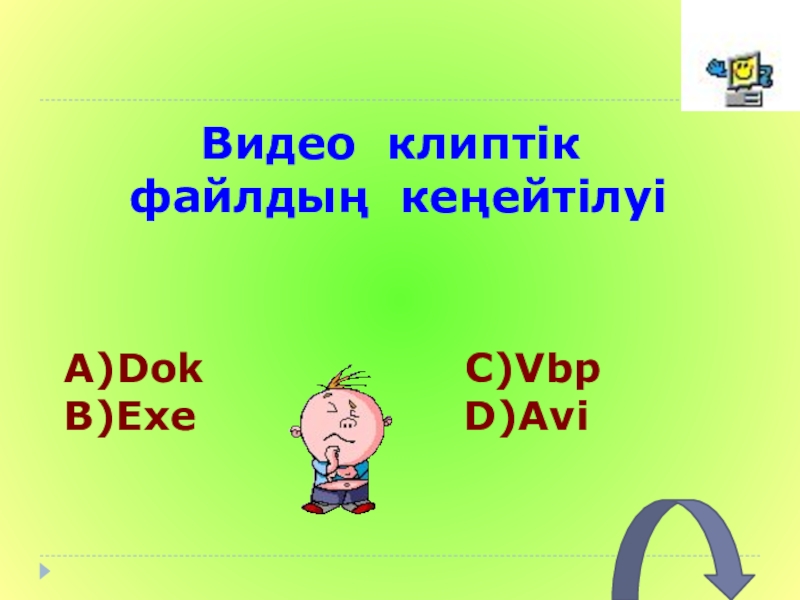 Видео клиптік файлдың кеңейтілуі

A)Dok
B)Exe

C)Vbp
D)Avi